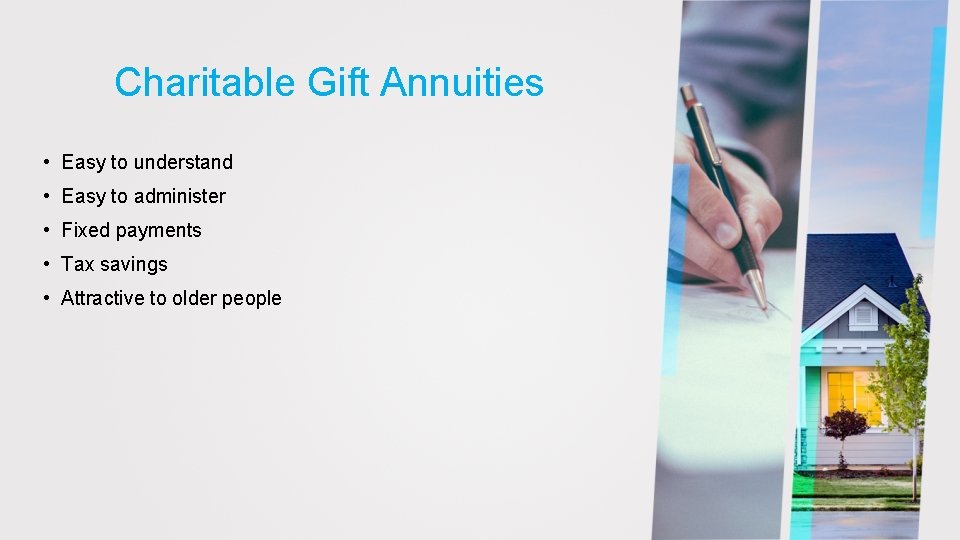 Charitable Gift Annuities

• Easy to understand
• Easy to administer
• Fixed payments
• Tax savings
• Attractive to older people